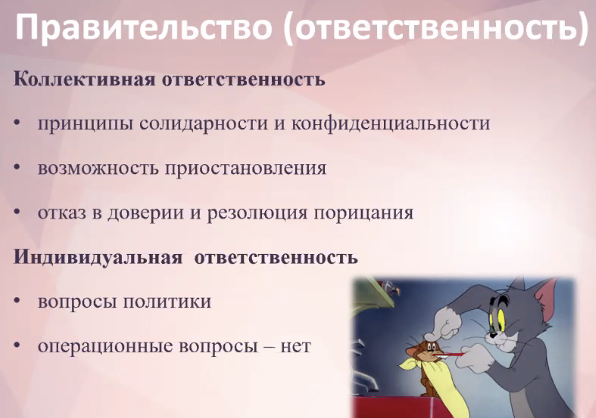 Правительство (ответственность)

Коллективная ответственность

• принципы солидарности и конфиденциальности

• возможность приостановления

• отказ в доверии и резолюция порицания

Индивидуальная ответственность

• вопросы политики

• операционные вопросы – нет